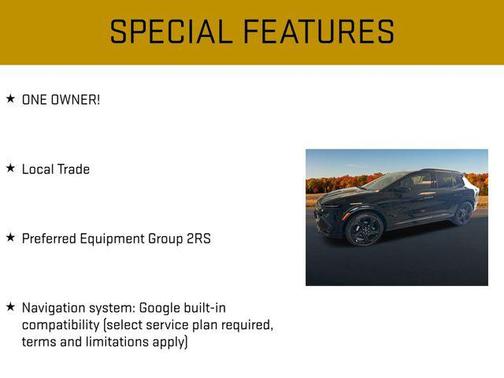 SPECIAL FEATURES

★ ONE OWNER!

★ Local Trade

★ Preferred Equipment Group 2RS

★ Navigation system: Google built-in compatibility (select service plan required, terms and limitations apply)